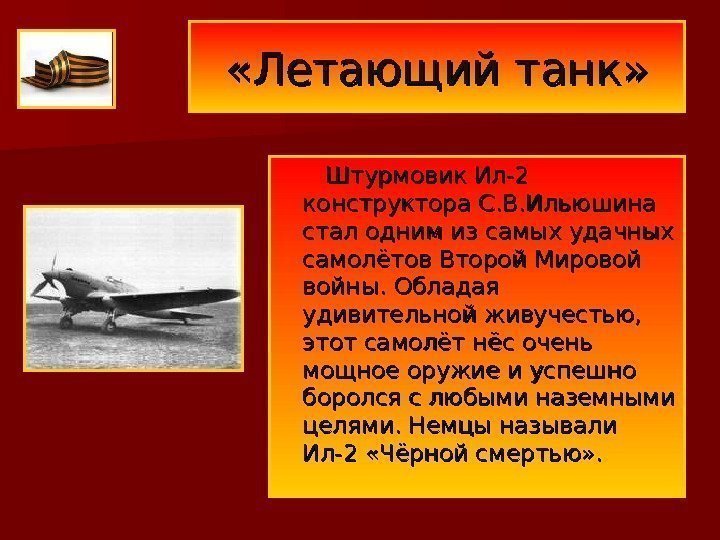 «Летающий танк»

Штурмовик Ил-2 конструктора С.В.Ильюшина стал одним из самых удачных самолётов Второй Мировой войны. Обладая удивительной живучестью, этот самолёт нёс очень мощное оружие и успешно боролся с любыми наземными целями. Немцы называли Ил-2 «Чёрной смертью».